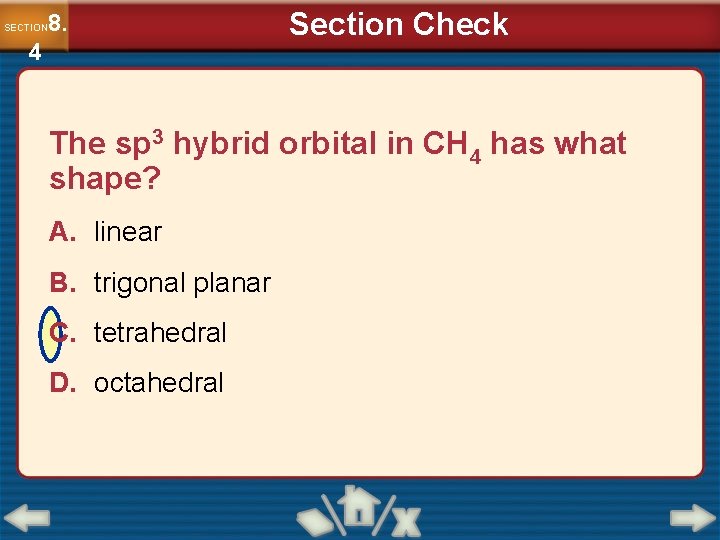 SECTION 8.4

Section Check

The $sp^3$ hybrid orbital in $CH_4$ has what shape?

A. linear

B. trigonal planar

C. tetrahedral

D. octahedral